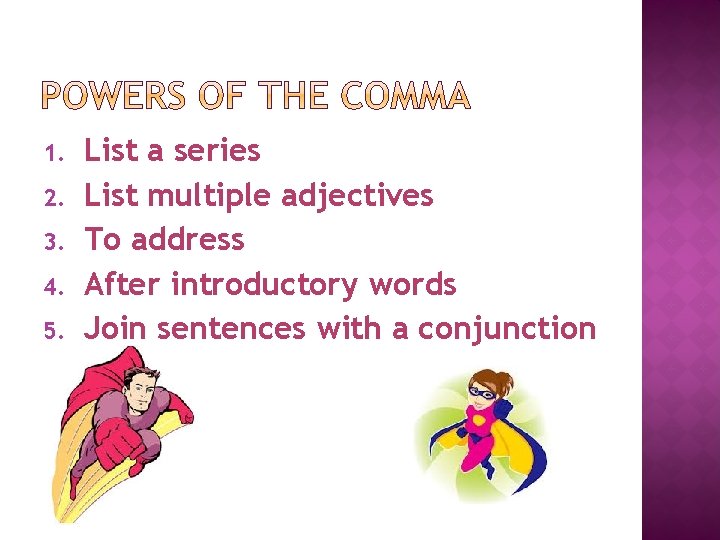 POWERS OF THE COMMA

1. List a series
2. List multiple adjectives
3. To address
4. After introductory words
5. Join sentences with a conjunction